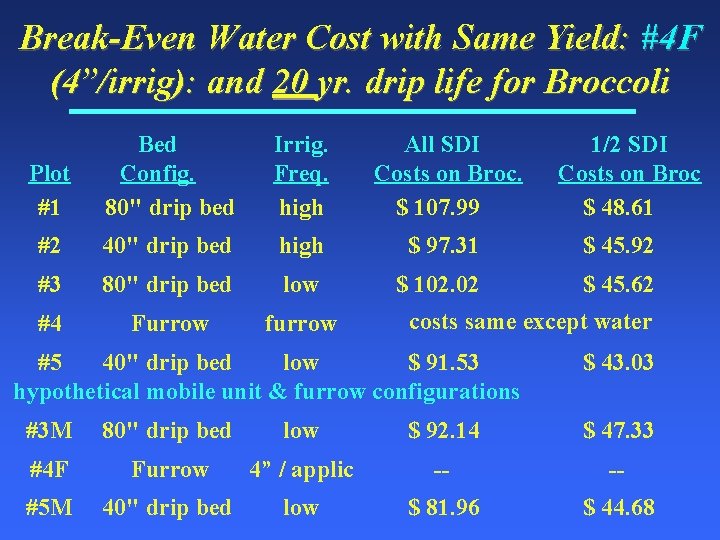 Break-Even Water Cost with Same Yield: #4F (4”/irrig): and 20 yr. drip life for Broccoli

| Plot | Bed Config. | Irrig. Freq. | All SDI Costs on Broc. | 1/2 SDI Costs on Broc |
|---|---|---|---|---|
| #1 | 80" drip bed | high | $ 107.99 | $ 48.61 |
| #2 | 40" drip bed | high | $ 97.31 | $ 45.92 |
| #3 | 80" drip bed | low | $ 102.02 | $ 45.62 |
| #4 | Furrow | furrow | costs same except water | |
| #5 | 40" drip bed | low | $ 91.53 | $ 43.03 |
| hypothetical mobile unit & furrow configurations | | | | |
| #3M | 80" drip bed | low | $ 92.14 | $ 47.33 |
| #4F | Furrow | 4” / applic | -- | -- |
| #5M | 40" drip bed | low | $ 81.96 | $ 44.68 |